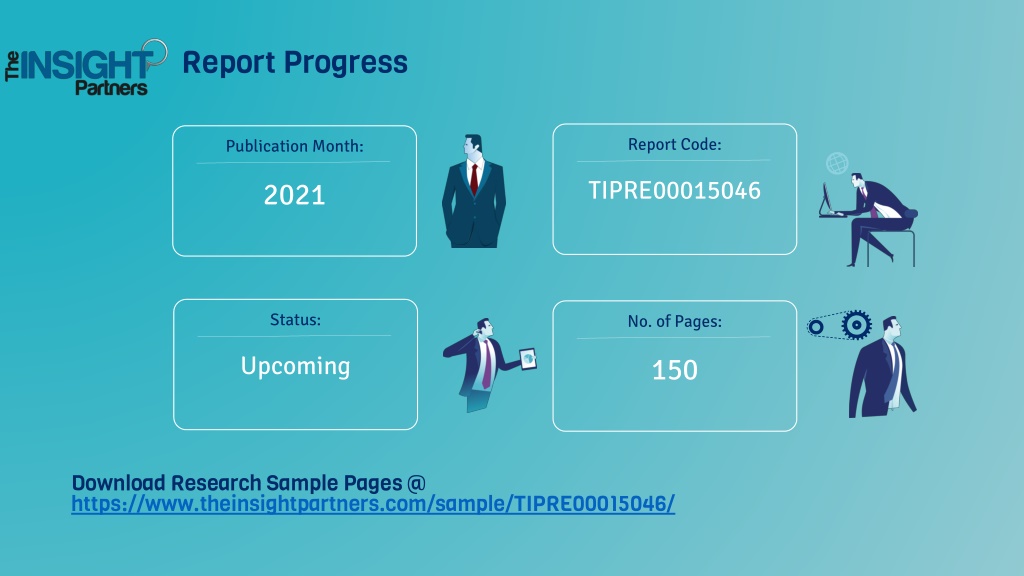 The INSIGHT Partners

Report Progress

Publication Month:

2021

Report Code:

TIPRE00015046

Status:

Upcoming

No. of Pages:

150

Download Research Sample Pages @
https://www.theinsightpartners.com/sample/TIPRE00015046/